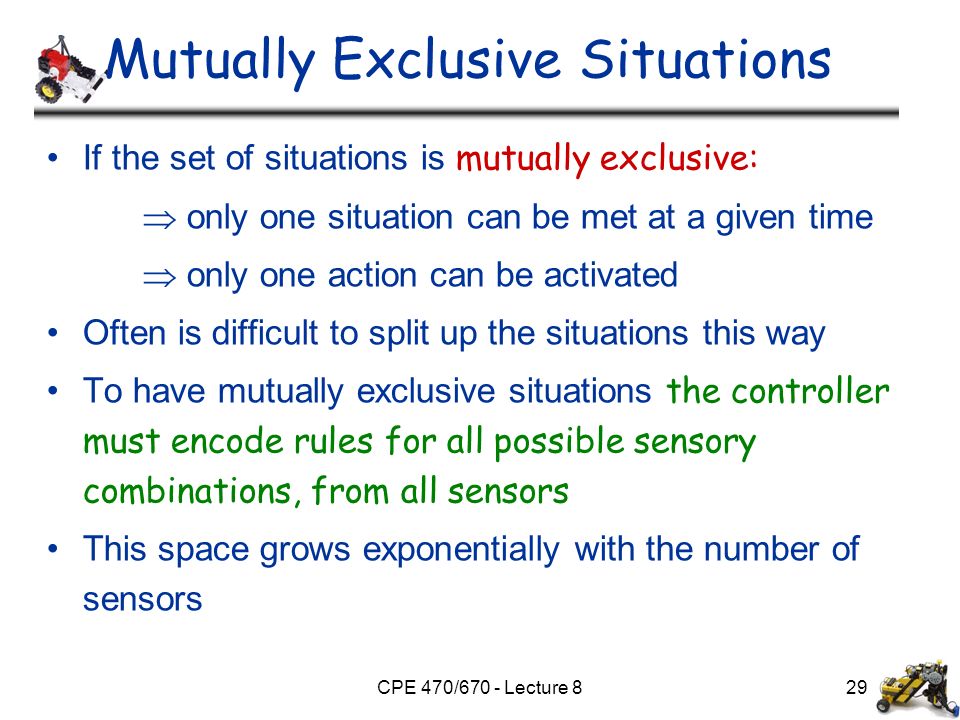 Mutually Exclusive Situations

• If the set of situations is mutually exclusive:

$\Rightarrow$ only one situation can be met at a given time

$\Rightarrow$ only one action can be activated

• Often is difficult to split up the situations this way

• To have mutually exclusive situations the controller must encode rules for all possible sensory combinations, from all sensors

• This space grows exponentially with the number of sensors

CPE 470/670 - Lecture 8

29